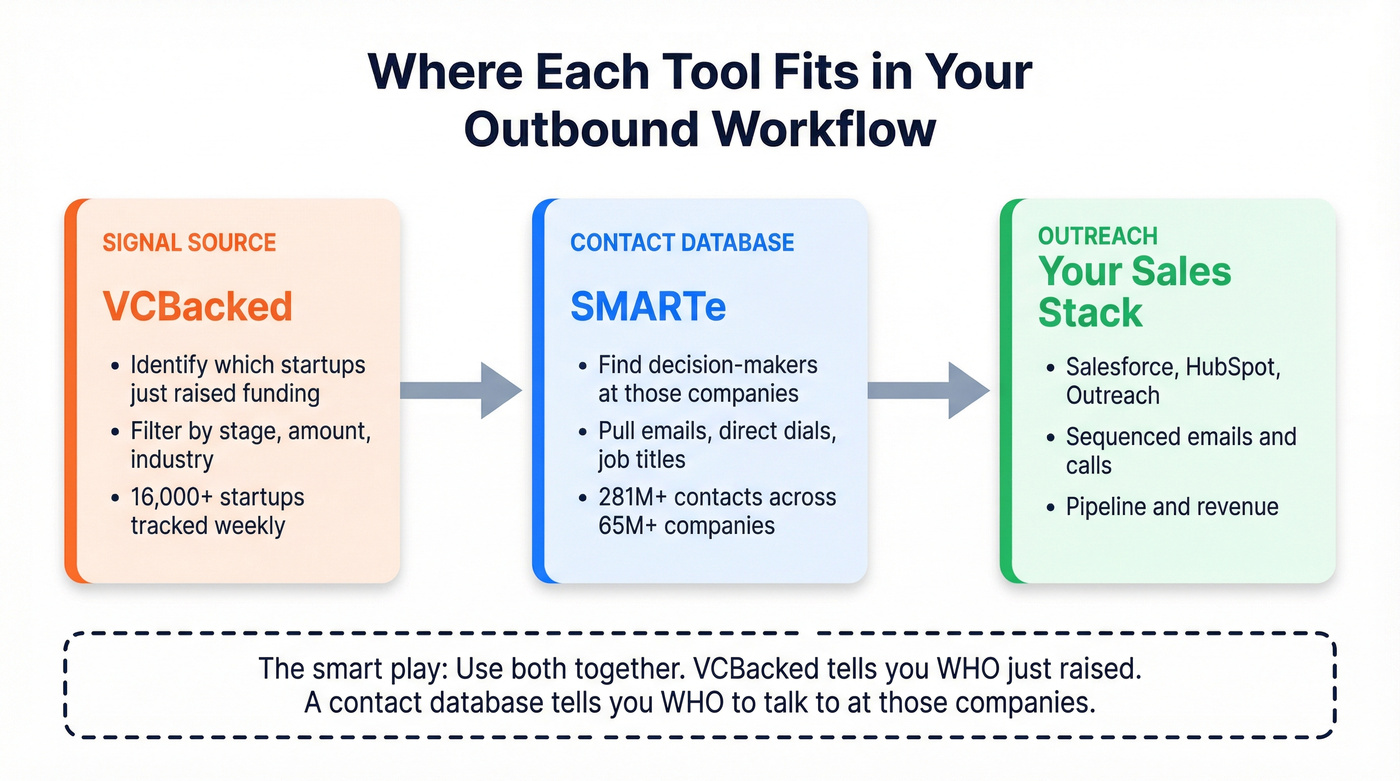 Where Each Tool Fits in Your Outbound Workflow

SIGNAL SOURCE
VCBacked
• Identify which startups just raised funding
• Filter by stage, amount, industry
• 16,000+ startups tracked weekly

CONTACT DATABASE
SMARTe
• Find decision-makers at those companies
• Pull emails, direct dials, job titles
• 281M+ contacts across 65M+ companies

OUTREACH
Your Sales Stack
• Salesforce, HubSpot, Outreach
• Sequenced emails and calls
• Pipeline and revenue

The smart play: Use both together. VCBacked tells you WHO just raised.
A contact database tells you WHO to talk to at those companies.